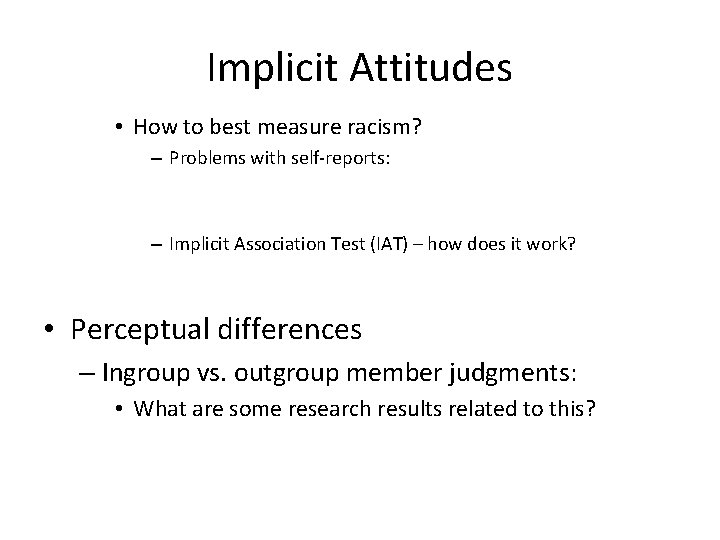 Implicit Attitudes

• How to best measure racism?
– Problems with self-reports:

– Implicit Association Test (IAT) – how does it work?

• Perceptual differences
– Ingroup vs. outgroup member judgments:
• What are some research results related to this?